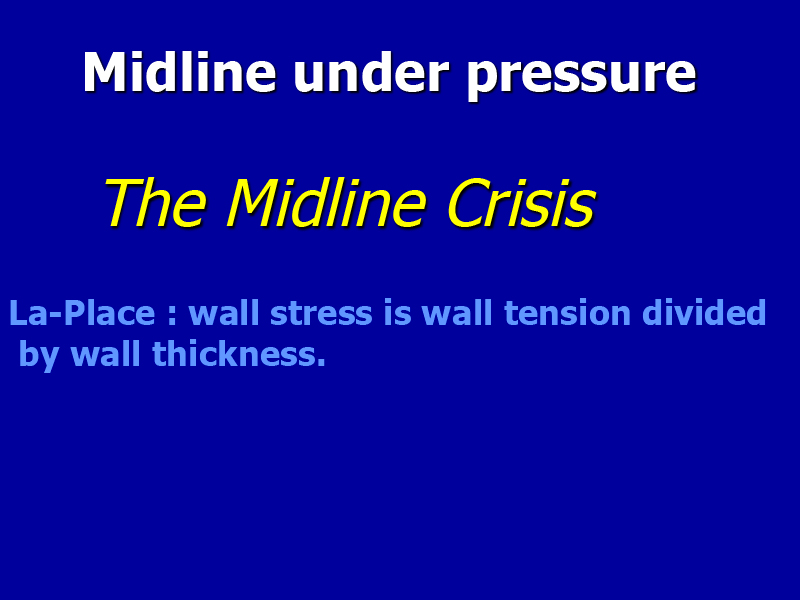 Midline under pressure

The Midline Crisis

La-Place : wall stress is wall tension divided by wall thickness.